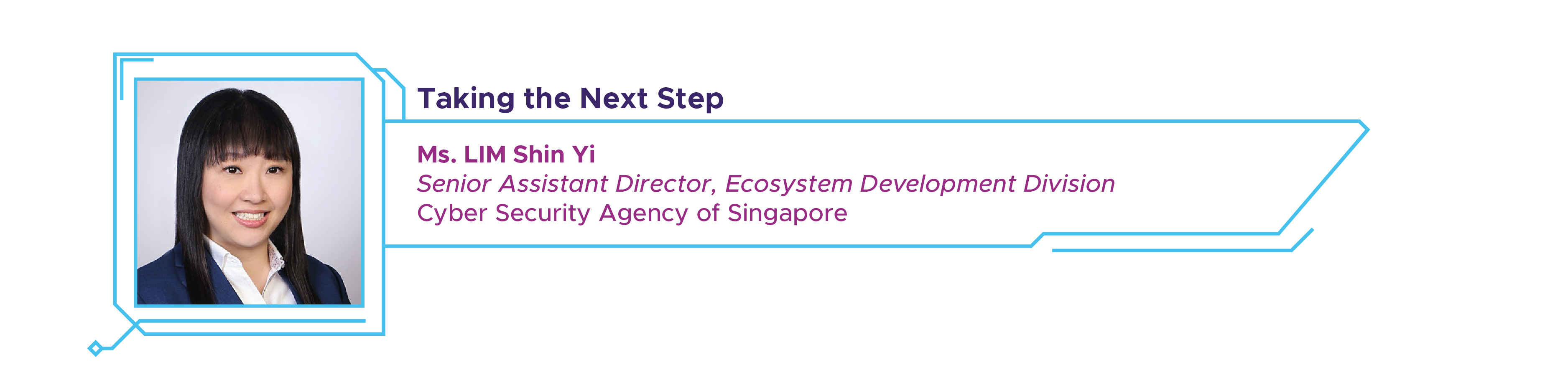 Taking the Next Step

Ms. LIM Shin Yi
Senior Assistant Director, Ecosystem Development Division
Cyber Security Agency of Singapore